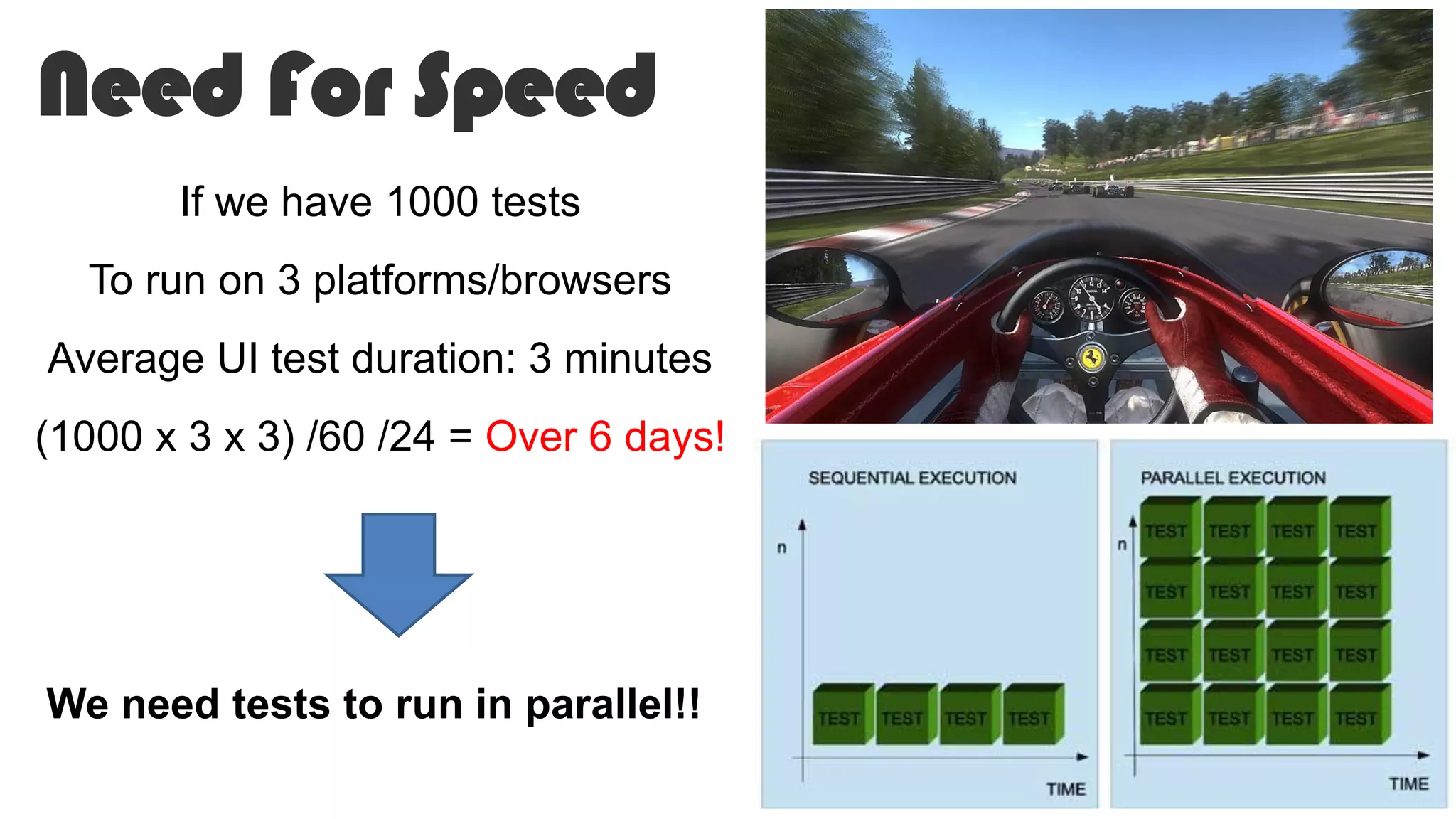 Need For Speed

If we have 1000 tests

To run on 3 platforms/browsers

Average UI test duration: 3 minutes

(1000 x 3 x 3) /60 /24 = Over 6 days!

We need tests to run in parallel!!

SEQUENTIAL EXECUTION

n

TEST TEST TEST TEST

TIME

PARALLEL EXECUTION

n

TEST TEST TEST TEST
TEST TEST TEST TEST
TEST TEST TEST TEST
TEST TEST TEST TEST

TIME